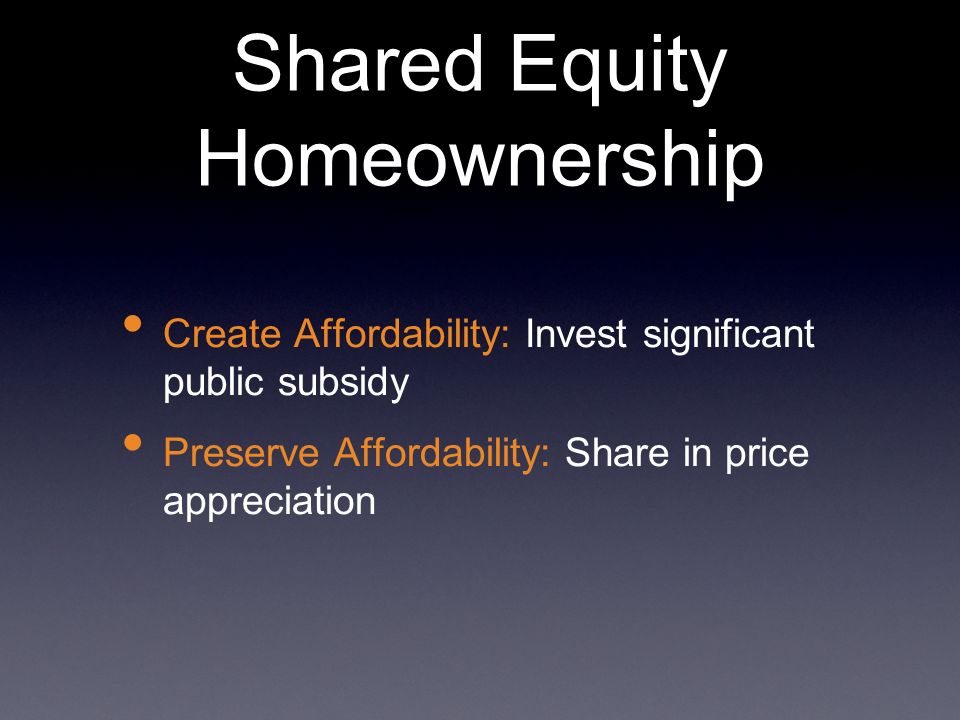 Shared Equity Homeownership

• Create Affordability: Invest significant public subsidy

• Preserve Affordability: Share in price appreciation